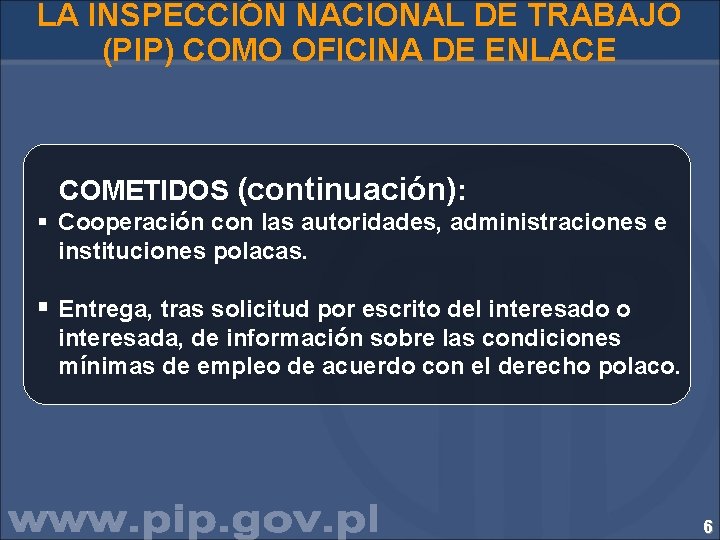 LA INSPECCIÓN NACIONAL DE TRABAJO (PIP) COMO OFICINA DE ENLACE

COMETIDOS (continuación):

▪ Cooperación con las autoridades, administraciones e instituciones polacas.

▪ Entrega, tras solicitud por escrito del interesado o interesada, de información sobre las condiciones mínimas de empleo de acuerdo con el derecho polaco.

www.pip.gov.pl

6